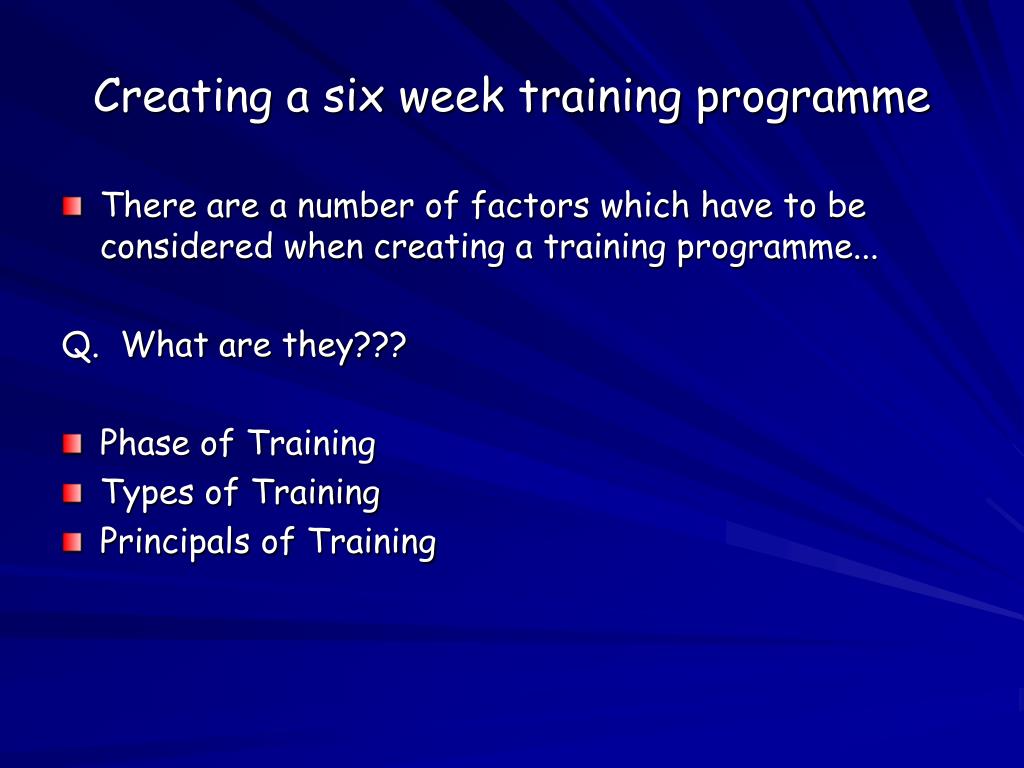 Creating a six week training programme

There are a number of factors which have to be considered when creating a training programme...

Q. What are they???

Phase of Training
Types of Training
Principals of Training